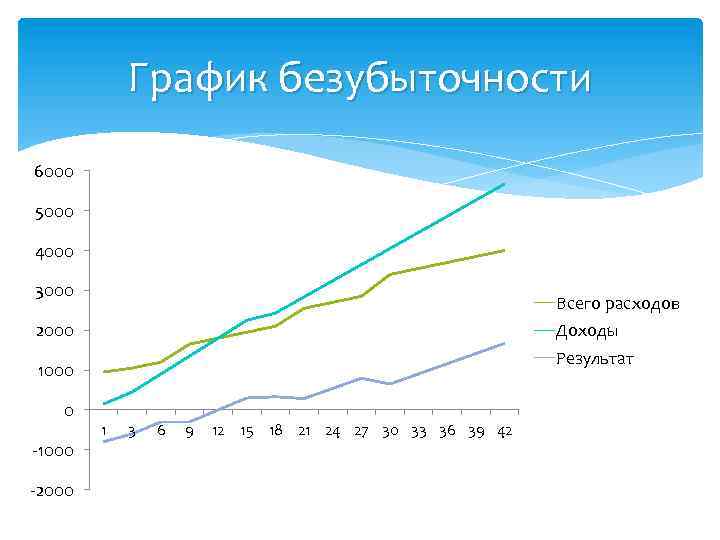 График безубыточности

6000
5000
4000
3000
2000
1000
0
-1000
-2000

1 3 6 9 12 15 18 21 24 27 30 33 36 39 42

Всего расходов
Доходы
Результат